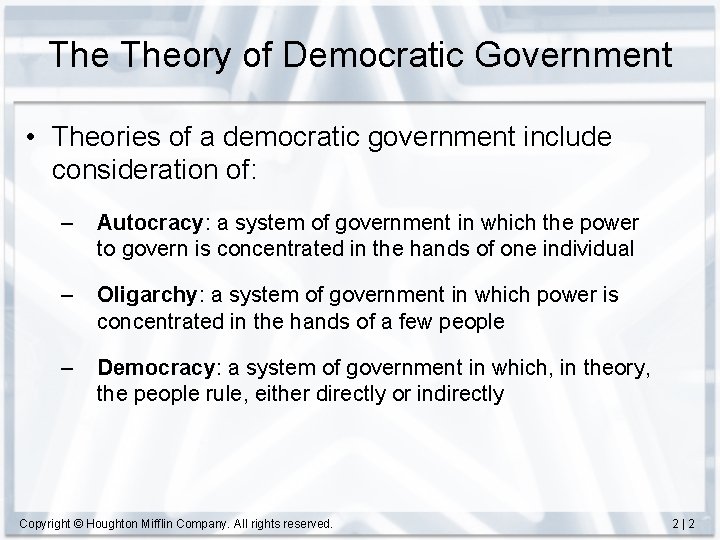 The Theory of Democratic Government

• Theories of a democratic government include consideration of:

– Autocracy: a system of government in which the power to govern is concentrated in the hands of one individual

– Oligarchy: a system of government in which power is concentrated in the hands of a few people

– Democracy: a system of government in which, in theory, the people rule, either directly or indirectly

Copyright © Houghton Mifflin Company. All rights reserved.

2 | 2